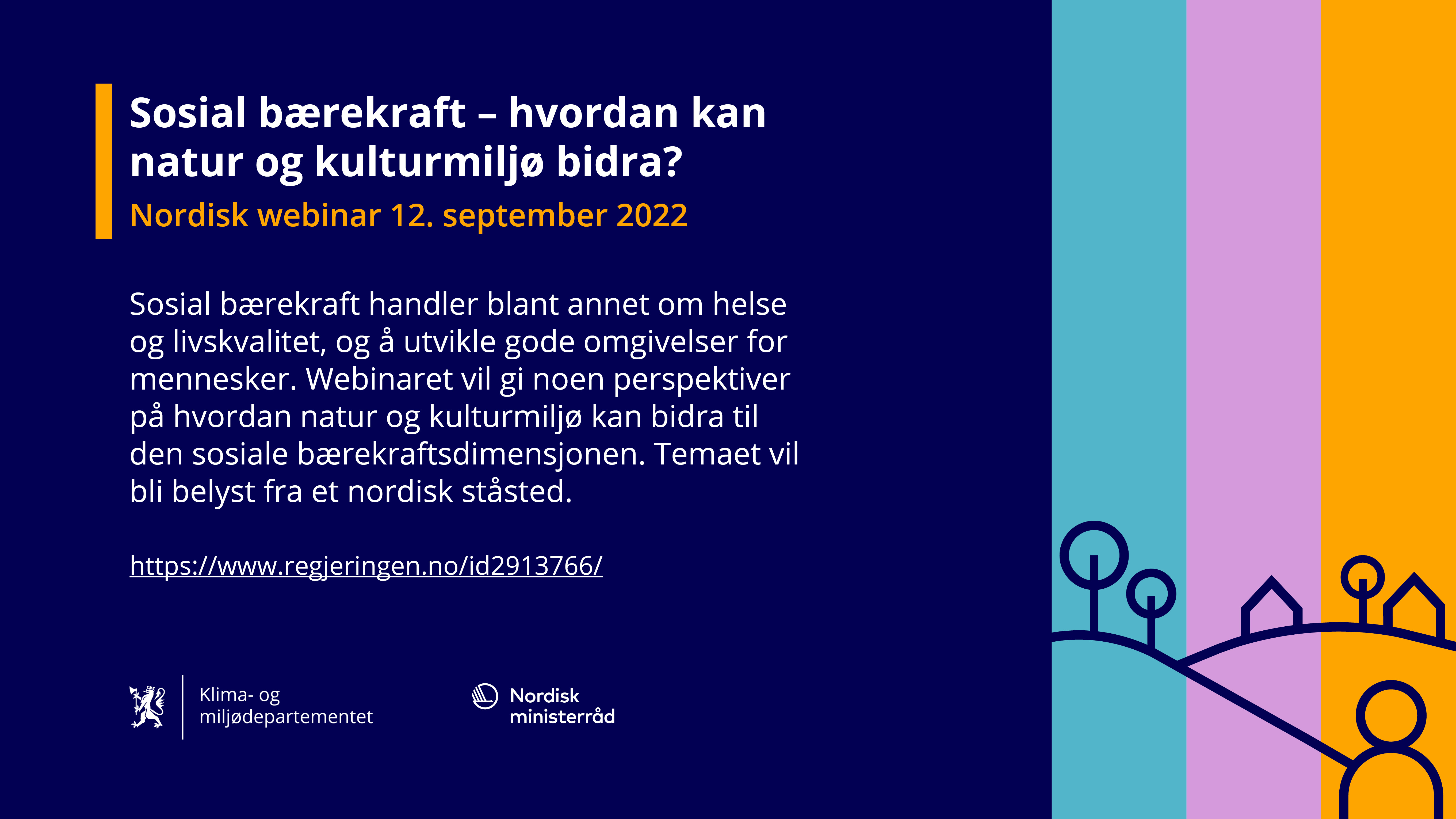 Sosial bærekraft – hvordan kan natur og kulturmiljø bidra?

Nordisk webinar 12. september 2022

Sosial bærekraft handler blant annet om helse og livskvalitet, og å utvikle gode omgivelser for mennesker. Webinaret vil gi noen perspektiver på hvordan natur og kulturmiljø kan bidra til den sosiale bærekraftsdimensjonen. Temaet vil bli belyst fra et nordisk ståsted.

https://www.regjeringen.no/id2913766/

Klima- og miljødepartementet

Nordisk ministerråd